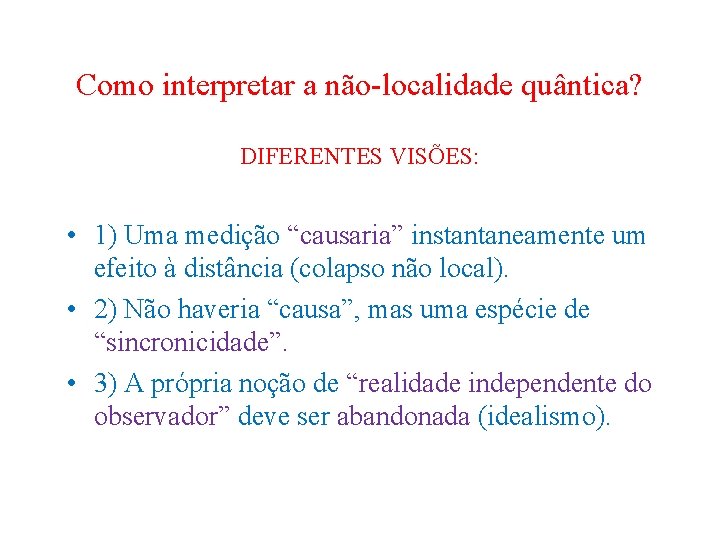 Como interpretar a não-localidade quântica?

DIFERENTES VISÕES:

• 1) Uma medição “causaria” instantaneamente um efeito à distância (colapso não local).
• 2) Não haveria “causa”, mas uma espécie de “sincronicidade”.
• 3) A própria noção de “realidade independente do observador” deve ser abandonada (idealismo).